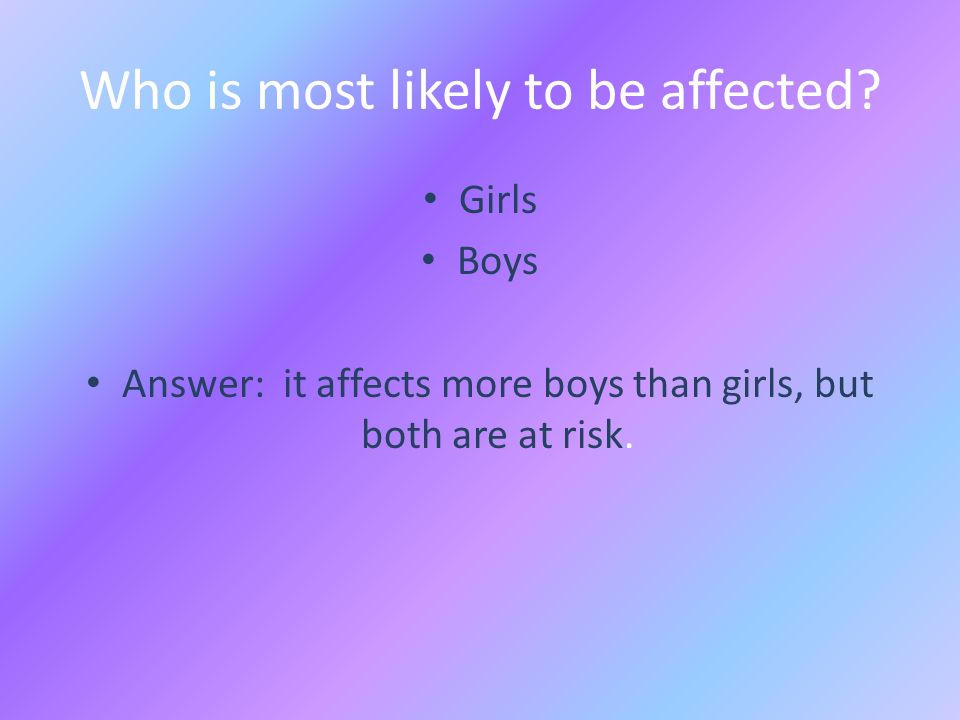 Who is most likely to be affected?

• Girls
• Boys

• Answer: it affects more boys than girls, but both are at risk.